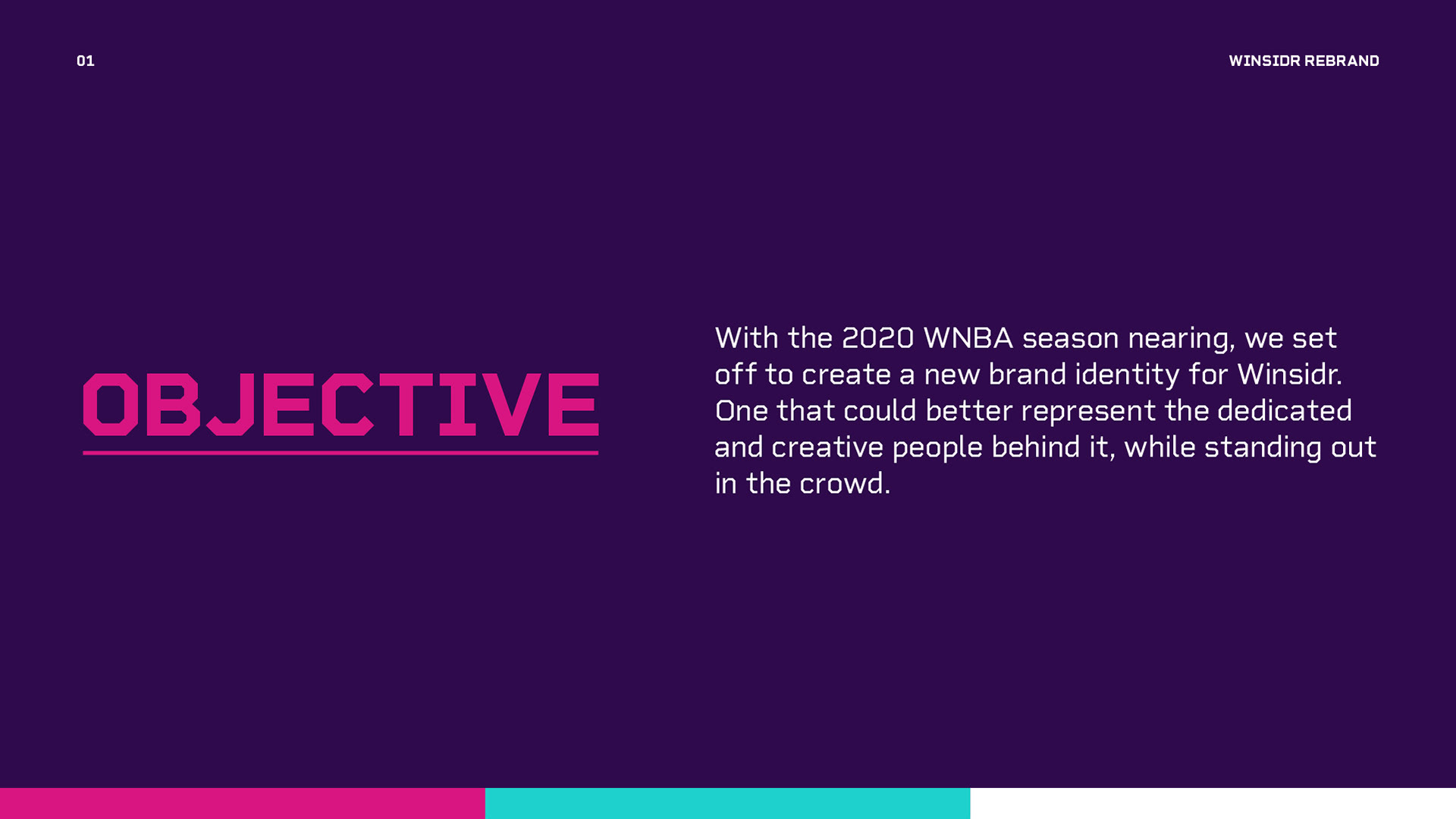 01

WINSIDR REBRAND

OBJECTIVE

With the 2020 WNBA season nearing, we set off to create a new brand identity for Winsidr. One that could better represent the dedicated and creative people behind it, while standing out in the crowd.